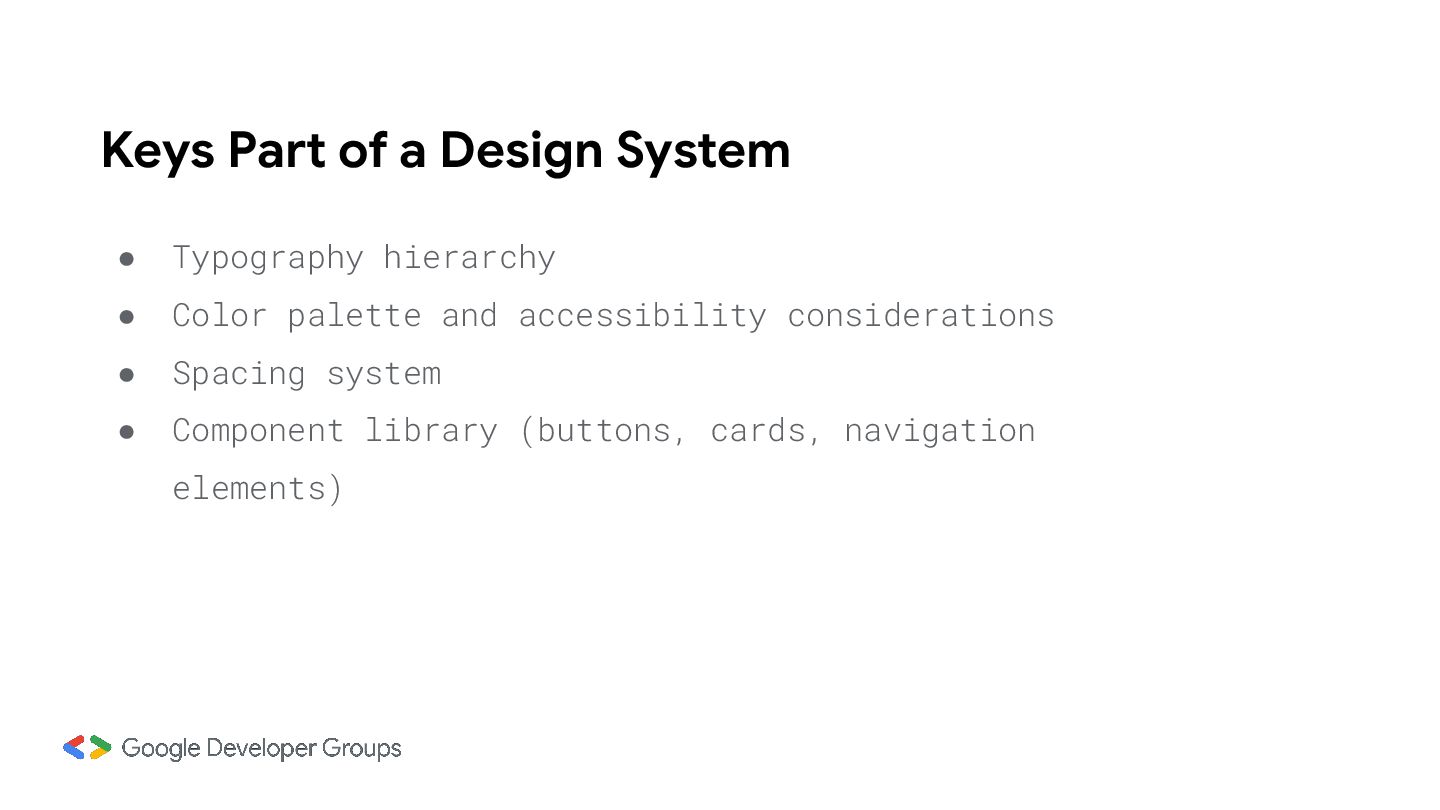 Keys Part of a Design System

● Typography hierarchy
● Color palette and accessibility considerations
● Spacing system
● Component library (buttons, cards, navigation elements)

Google Developer Groups